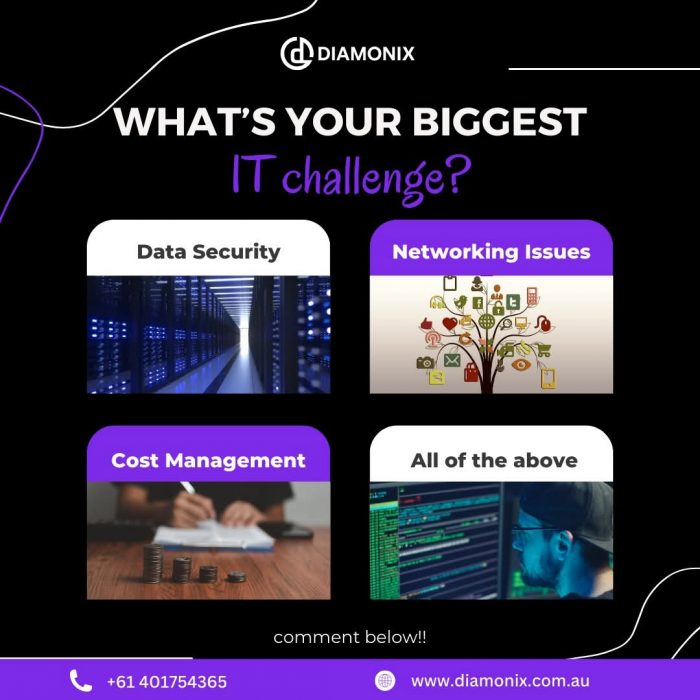 DIAMONIX

WHAT'S YOUR BIGGEST
IT challenge?

Data Security

Networking Issues

Cost Management

All of the above

comment below!!

+61 401754365

www.diamonix.com.au